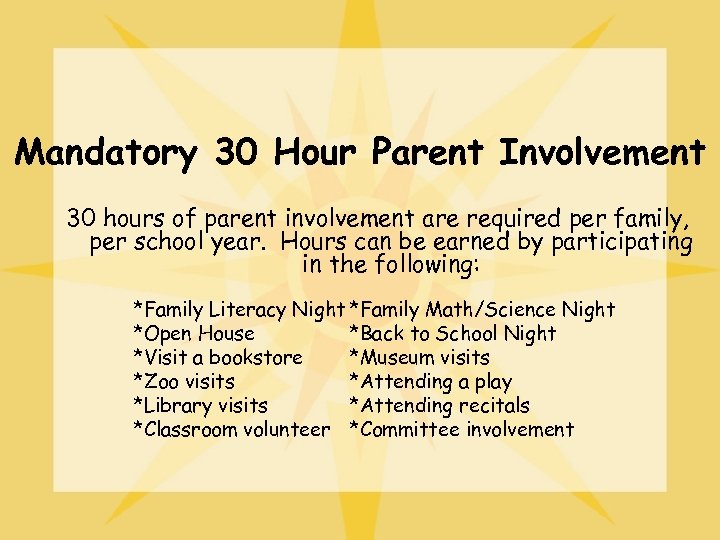 Mandatory 30 Hour Parent Involvement

30 hours of parent involvement are required per family, per school year. Hours can be earned by participating in the following:

*Family Literacy Night
*Open House
*Visit a bookstore
*Zoo visits
*Library visits
*Classroom volunteer

*Family Math/Science Night
*Back to School Night
*Museum visits
*Attending a play
*Attending recitals
*Committee involvement